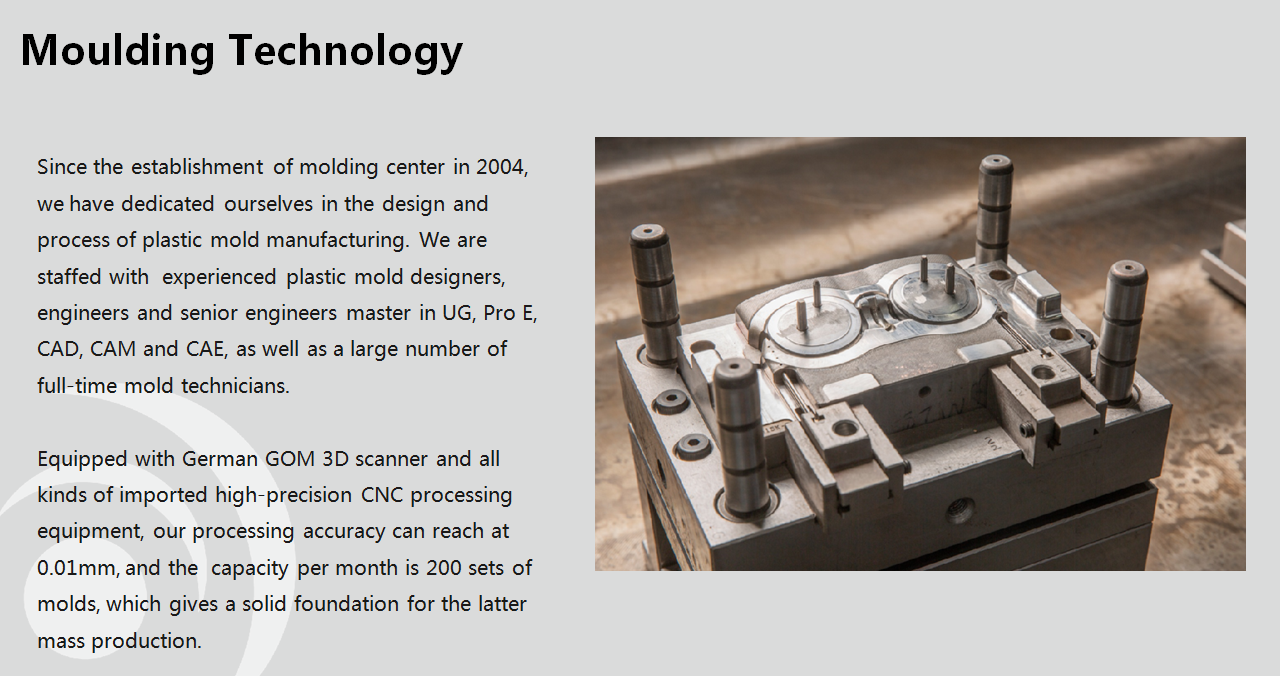 Moulding Technology

Since the establishment of molding center in 2004, we have dedicated ourselves in the design and process of plastic mold manufacturing. We are staffed with experienced plastic mold designers, engineers and senior engineers master in UG, Pro E, CAD, CAM and CAE, as well as a large number of full-time mold technicians.

Equipped with German GOM 3D scanner and all kinds of imported high-precision CNC processing equipment, our processing accuracy can reach at 0.01mm, and the capacity per month is 200 sets of molds, which gives a solid foundation for the latter mass production.